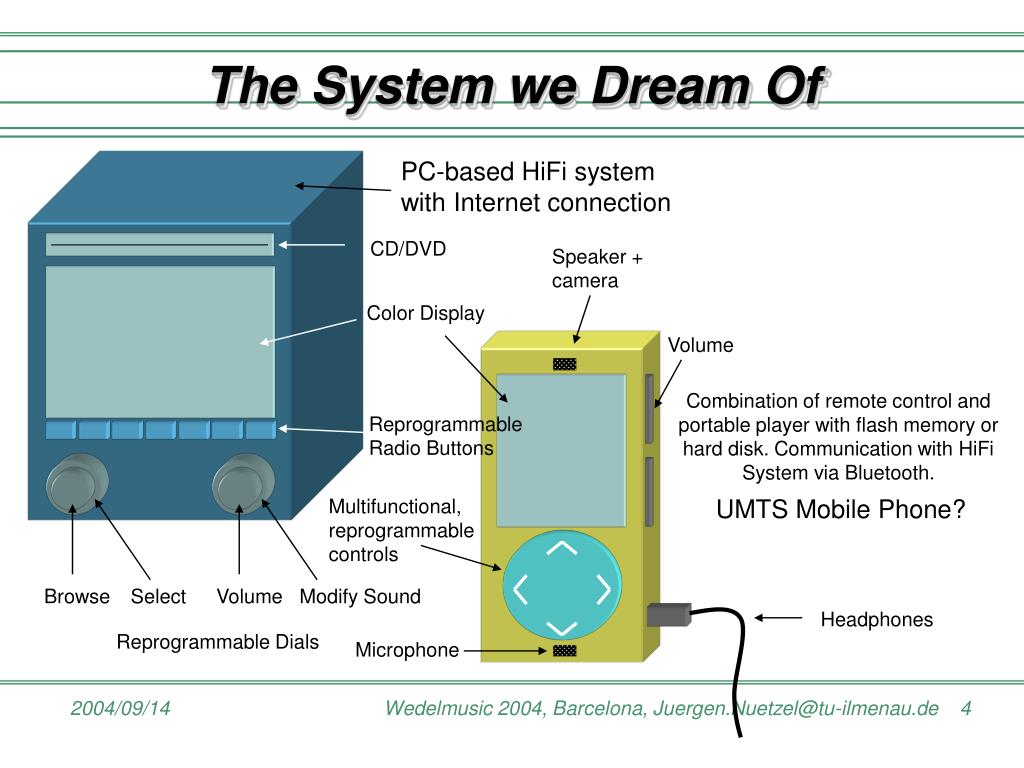 The System we Dream Of

PC-based HiFi system with Internet connection

CD/DVD

Speaker + camera

Color Display

Volume

Combination of remote control and portable player with flash memory or hard disk. Communication with HiFi System via Bluetooth.

UMTS Mobile Phone?

Reprogrammable Radio Buttons

Multifunctional, reprogrammable controls

Browse Select Volume Modify Sound

Reprogrammable Dials

Microphone

Headphones

2004/09/14

Wedelmusic 2004, Barcelona, Juergen.Nuetzel@tu-ilmenau.de 4